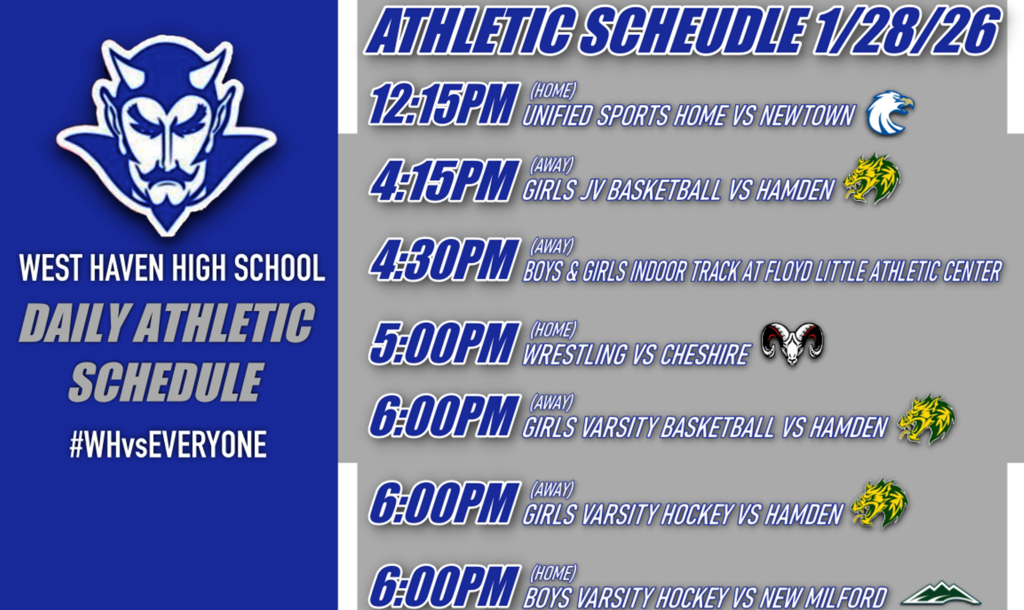 WEST HAVEN HIGH SCHOOL
DAILY ATHLETIC SCHEDULE
#WHvsEVERYONE

ATHLETIC SCHEUDLE 1/28/26

12:15PM (HOME) UNIFIED SPORTS HOME VS NEWTOWN

4:15PM (AWAY) GIRLS JV BASKETBALL VS HAMDEN

4:30PM (AWAY) BOYS & GIRLS INDOOR TRACK AT FLOYD LITTLE ATHLETIC CENTER

5:00PM (HOME) WRESTLING VS CHESHIRE

6:00PM (AWAY) GIRLS VARSITY BASKETBALL VS HAMDEN

6:00PM (AWAY) GIRLS VARSITY HOCKEY VS HAMDEN

6:00PM (HOME) BOYS VARSITY HOCKEY VS NEW MILFORD